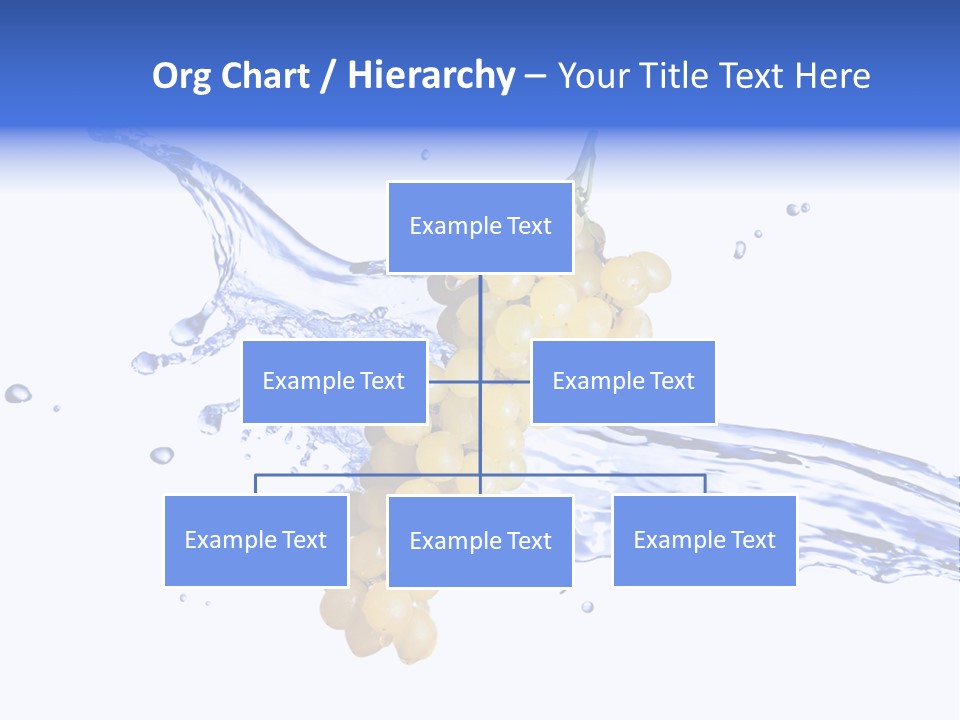 Org Chart / Hierarchy – Your Title Text Here

Example Text

Example Text

Example Text

Example Text

Example Text

Example Text